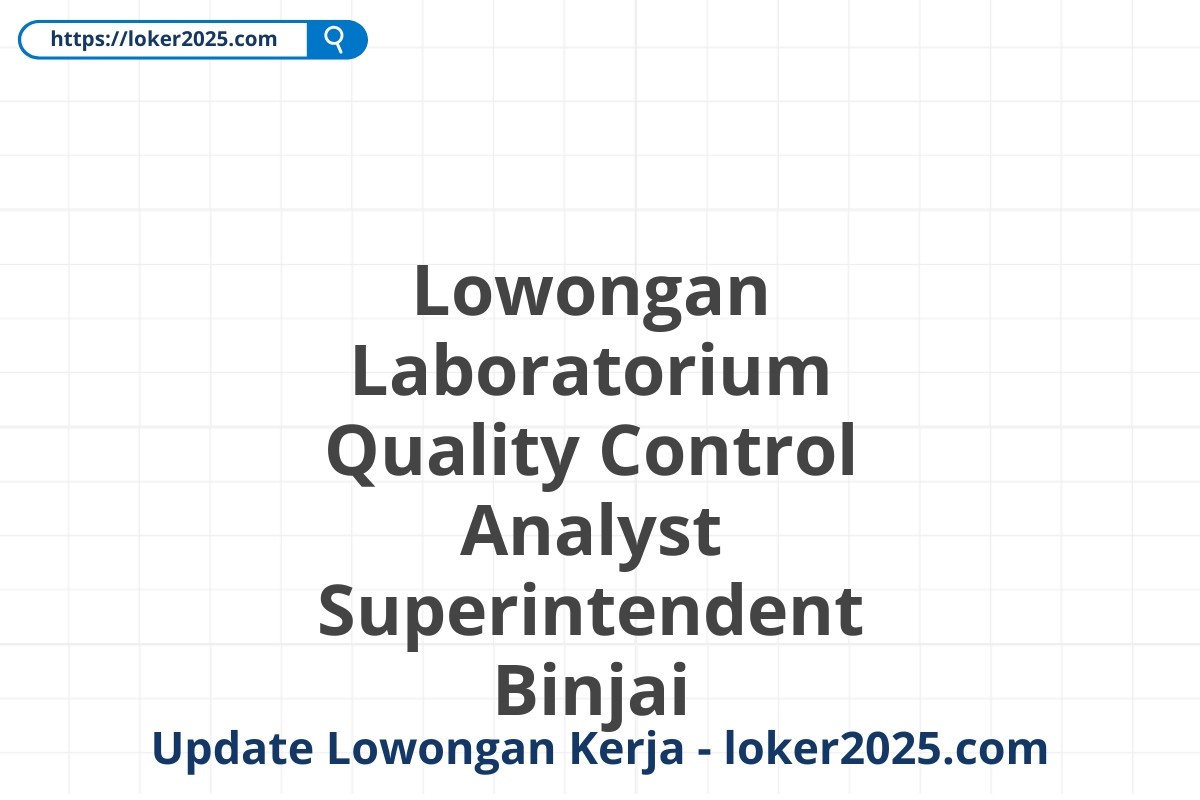 https://loker2025.com

Lowongan Laboratorium Quality Control Analyst Superintendent Binjai

Update Lowongan Kerja - loker2025.com